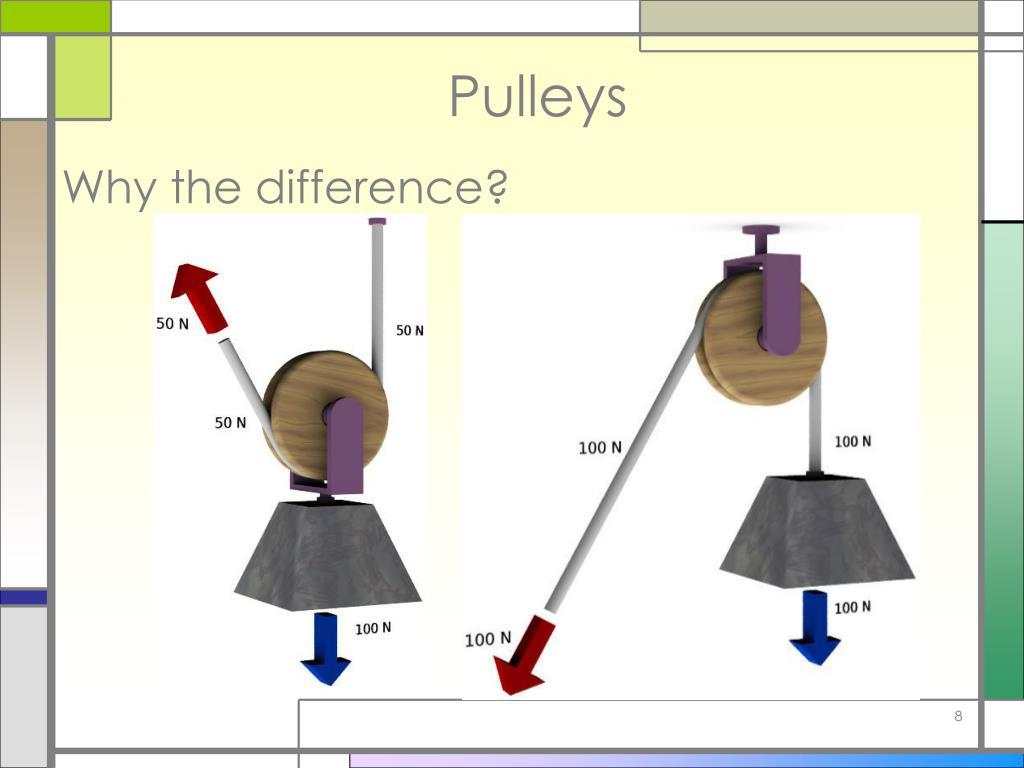 Pulleys

Why the difference?

50 N
50 N
50 N
100 N

100 N
100 N
100 N
100 N

8